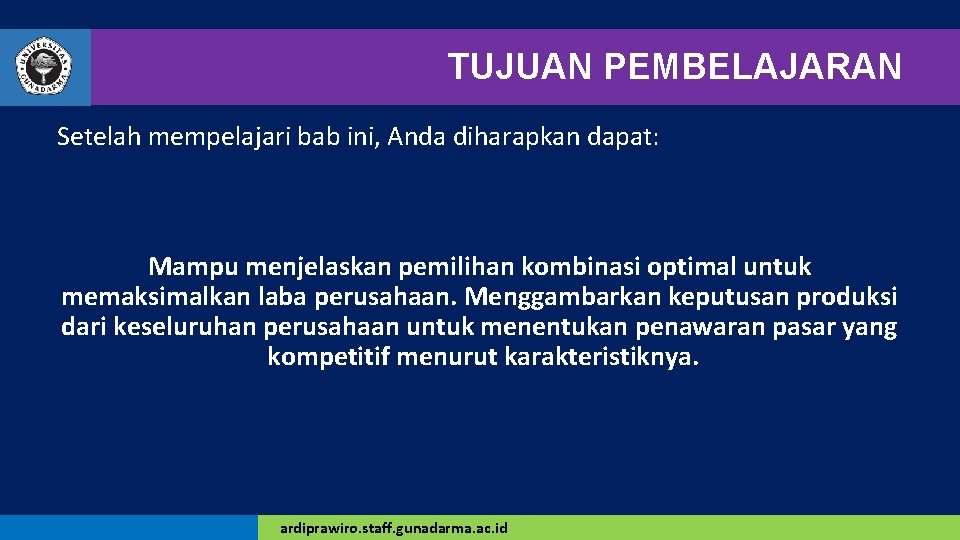 UNIVERSITAS GUNADARMA

TUJUAN PEMBELAJARAN

Setelah mempelajari bab ini, Anda diharapkan dapat:

Mampu menjelaskan pemilihan kombinasi optimal untuk memaksimalkan laba perusahaan. Menggambarkan keputusan produksi dari keseluruhan perusahaan untuk menentukan penawaran pasar yang kompetitif menurut karakteristiknya.

ardiprawiro.staff.gunadarma.ac.id